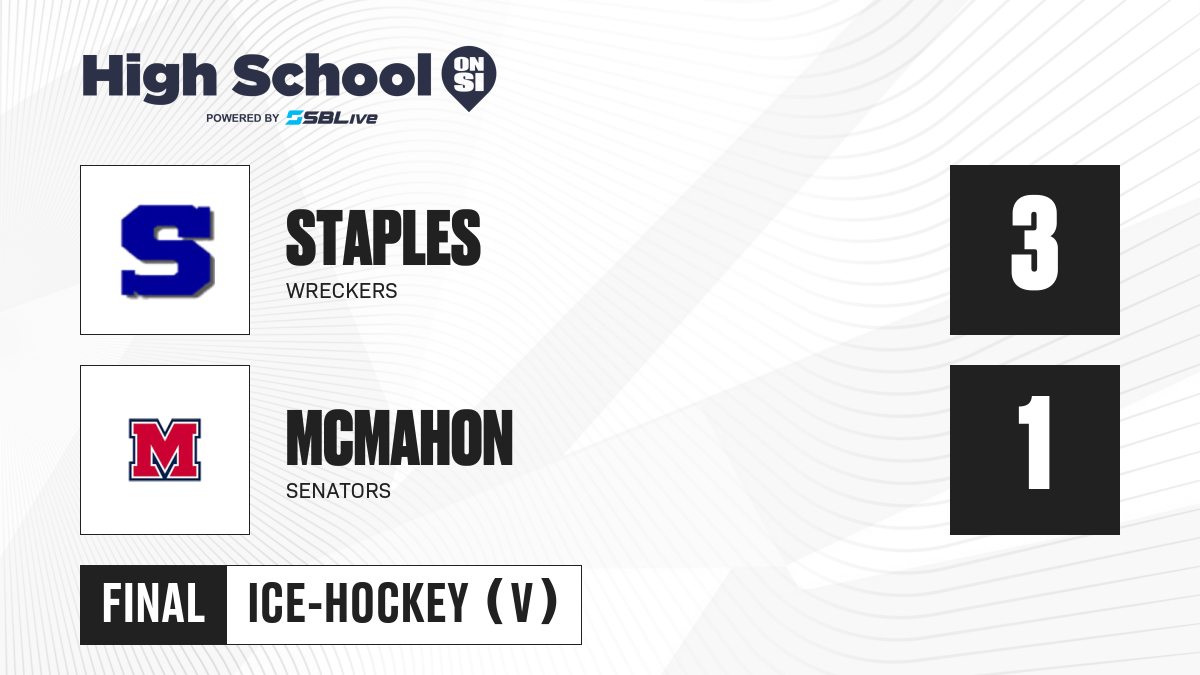 High School ON SI
POWERED BY SBLive

S

STAPLES
WRECKERS

3

M

MCMAHON
SENATORS

1

FINAL ICE-HOCKEY (V)